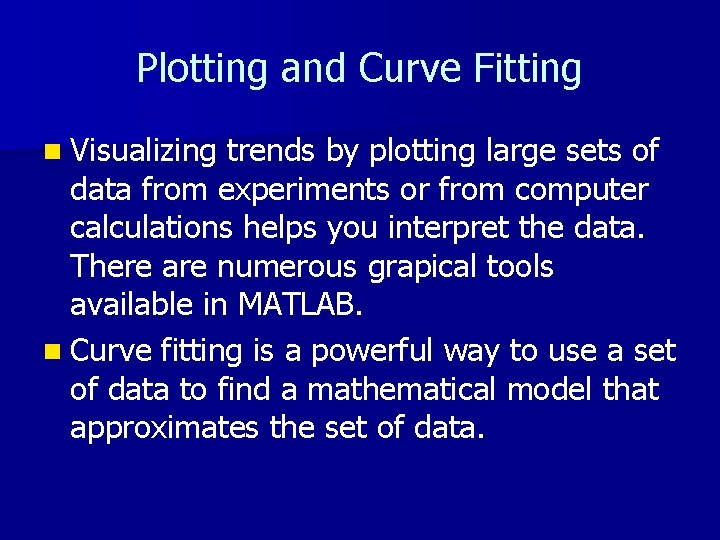 Plotting and Curve Fitting

Visualizing trends by plotting large sets of data from experiments or from computer calculations helps you interpret the data. There are numerous grapical tools available in MATLAB.

Curve fitting is a powerful way to use a set of data to find a mathematical model that approximates the set of data.